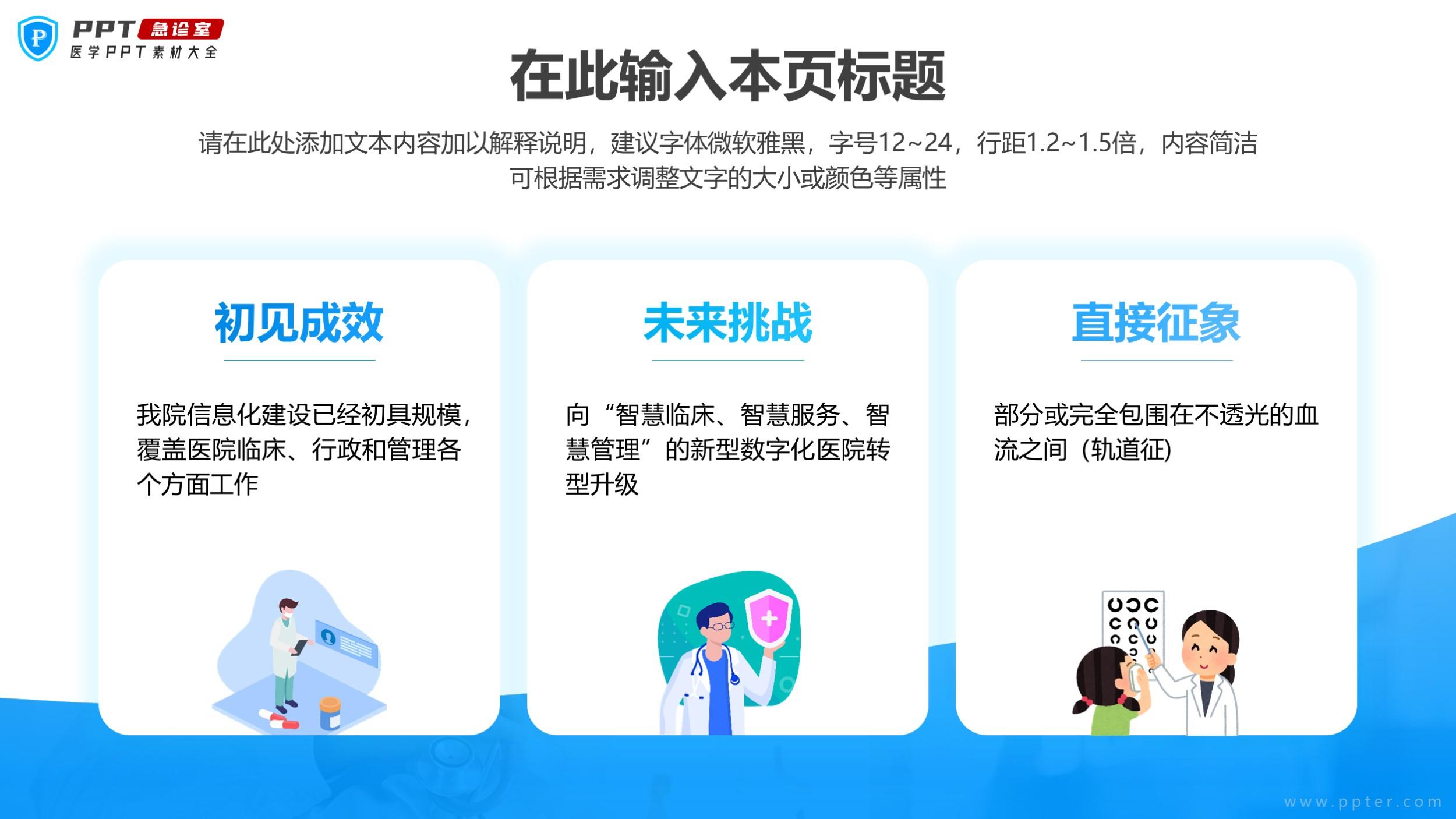 PPT 急诊室
医学PPT素材大全

在此输入本页标题

请在此处添加文本内容加以解释说明，建议字体微软雅黑，字号12~24，行距1.2~1.5倍，内容简洁可根据需求调整文字的大小或颜色等属性

初见成效

我院信息化建设已经初具规模，覆盖医院临床、行政和管理各个方面工作

未来挑战

向“智慧临床、智慧服务、智慧管理”的新型数字化医院转型升级

直接征象

部分或完全包围在不透光的血流之间（轨道征）

www.ppter.com